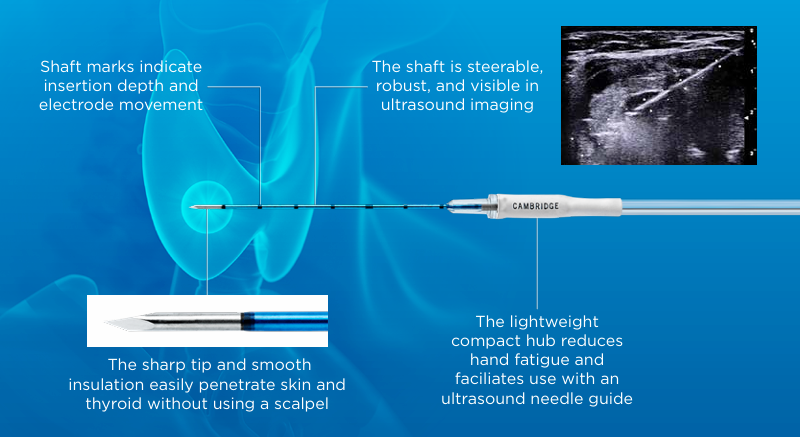 Shaft marks indicate insertion depth and electrode movement

The shaft is steerable, robust, and visible in ultrasound imaging

CAMBRIDGE

The sharp tip and smooth insulation easily penetrate skin and thyroid without using a scalpel

The lightweight compact hub reduces hand fatigue and faciliates use with an ultrasound needle guide